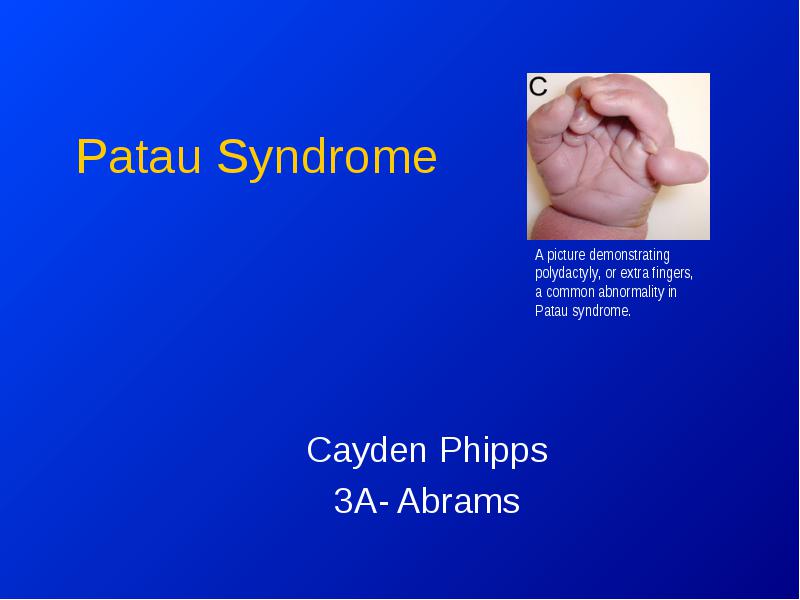 Patau Syndrome

C

A picture demonstrating polydactyly, or extra fingers, a common abnormality in Patau syndrome.

Cayden Phipps
3A- Abrams